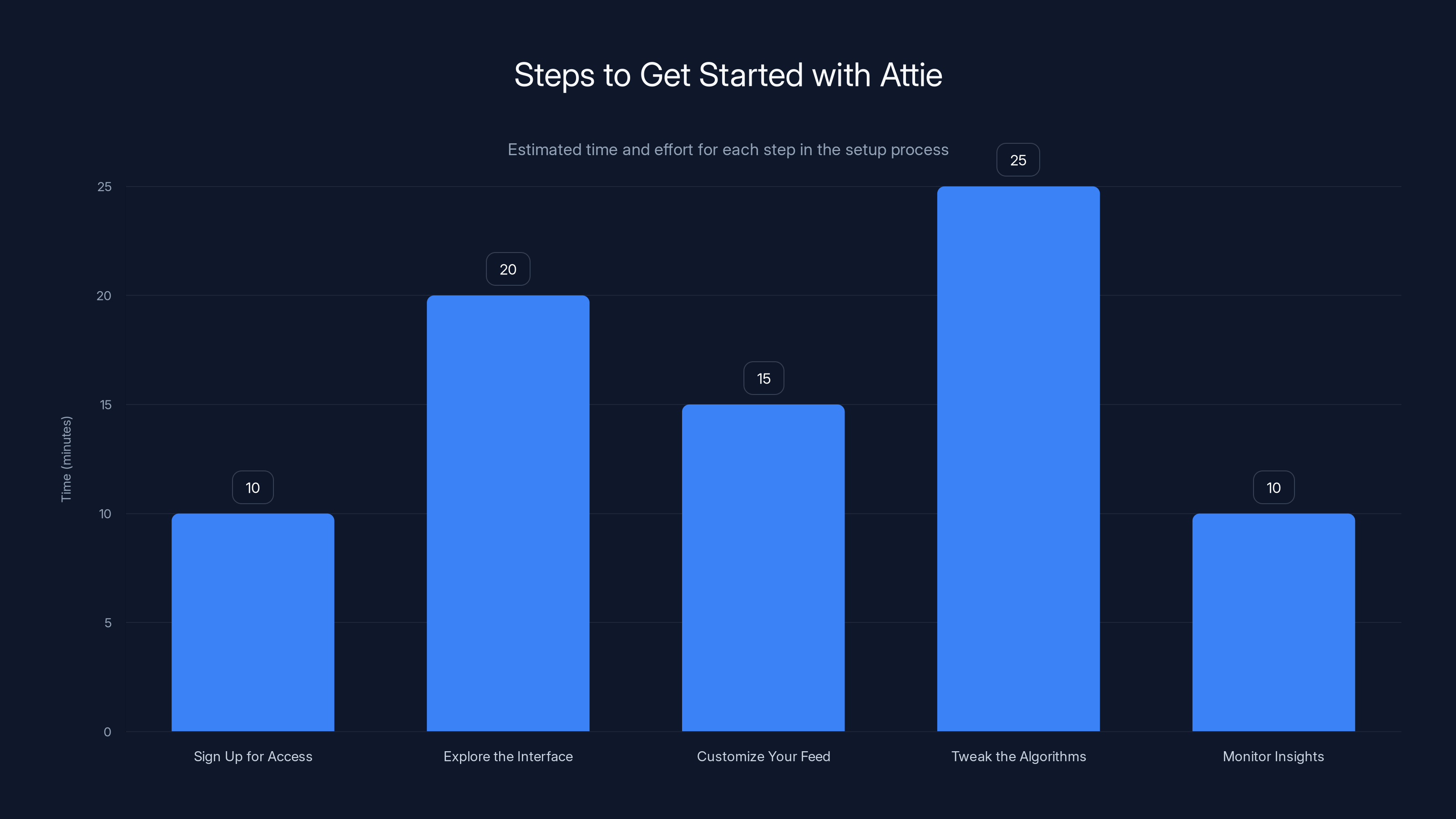 Steps to Get Started with Attie

Estimated time and effort for each step in the setup process

Time (minutes)

25
20
15
10
5
0

10
20
15
25
10

Sign Up for Access
Explore the Interface
Customize Your Feed
Tweak the Algorithms
Monitor Insights